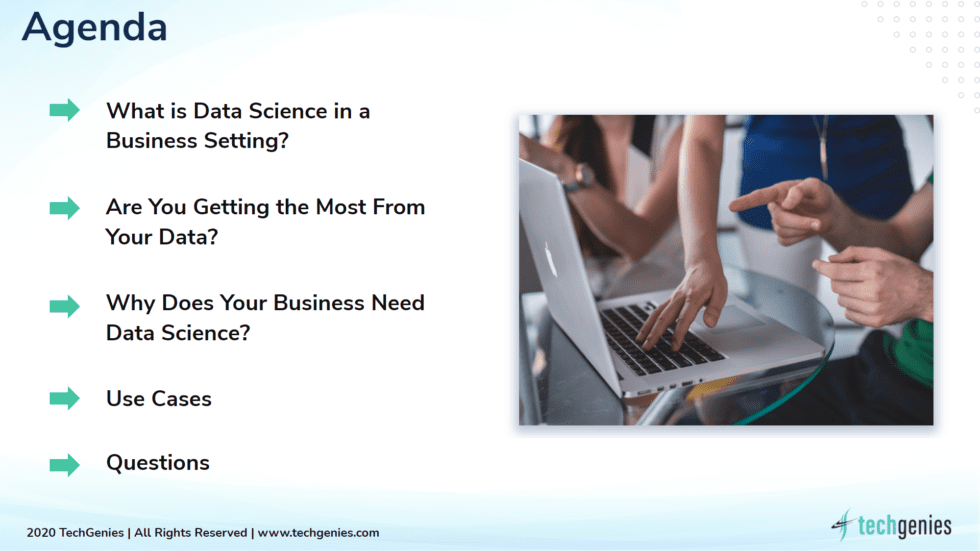 Agenda

What is Data Science in a Business Setting?

Are You Getting the Most From Your Data?

Why Does Your Business Need Data Science?

Use Cases

Questions

2020 TechGenies | All Rights Reserved | www.techgenies.com

techgenies